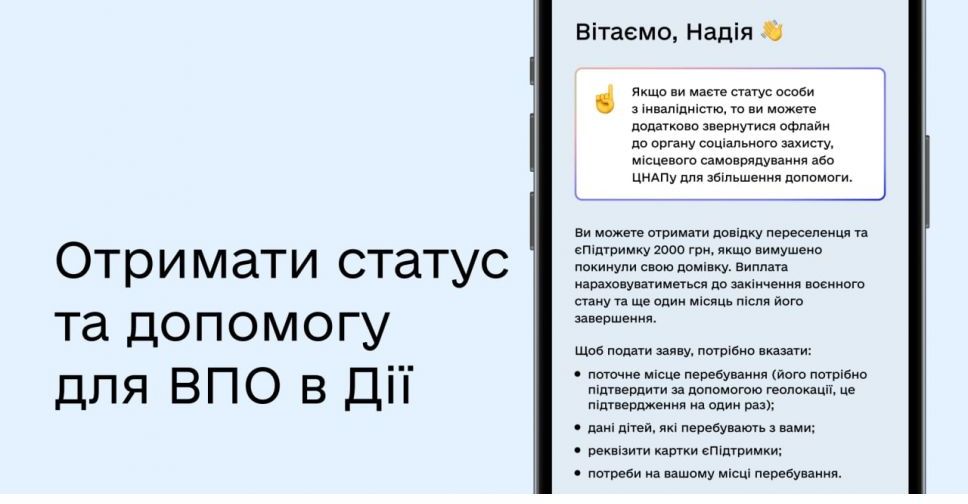 Отримати статус та допомогу для ВПО в Дії

Вітаємо, Надія 👋

☝️ Якщо ви маєте статус особи з інвалідністю, то ви можете додатково звернутися офлайн до органу соціального захисту, місцевого самоврядування або ЦНАПу для збільшення допомоги.

Ви можете отримати довідку переселенця та єПідтримку 2000 грн, якщо вимушено покинули свою домівку. Виплата нараховуватиметься до закінчення воєнного стану та ще один місяць після його завершення.

Щоб подати заяву, потрібно вказати:
• поточне місце перебування (його потрібно підтвердити за допомогою геолокації, це підтвердження на один раз);
• дані дітей, які перебувають з вами;
• реквізити картки єПідтримки;
• потреби на вашому місці перебування.